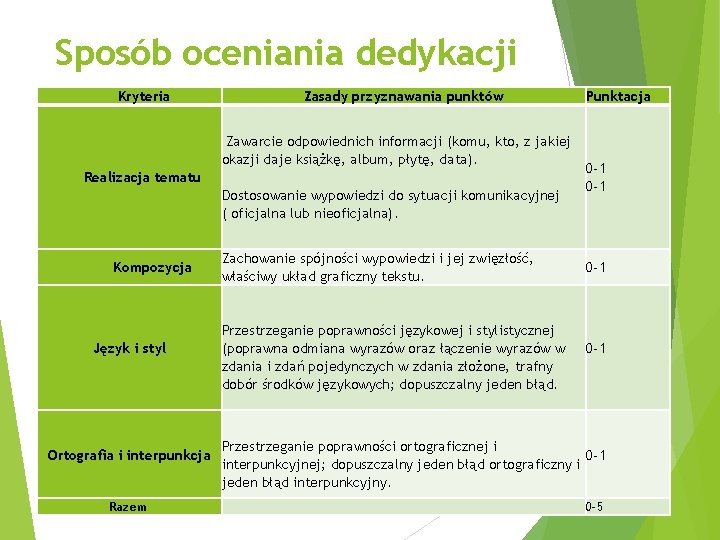 Sposób oceniania dedykacji

| Kryteria | Zasady przyznawania punktów | Punktacja |
|---|---|---|
| Realizacja tematu | Zawarcie odpowiednich informacji (komu, kto, z jakiej okazji daje książkę, album, płytę, data). Dostosowanie wypowiedzi do sytuacji komunikacyjnej ( oficjalna lub nieoficjalna). | 0-1 0-1 |
| Kompozycja | Zachowanie spójności wypowiedzi i jej zwięzłość, właściwy układ graficzny tekstu. | 0-1 |
| Język i styl | Przestrzeganie poprawności językowej i stylistycznej (poprawna odmiana wyrazów oraz łączenie wyrazów w zdania i zdań pojedynczych w zdania złożone, trafny dobór środków językowych; dopuszczalny jeden błąd. | 0-1 |
| Ortografia i interpunkcja | Przestrzeganie poprawności ortograficznej i interpunkcyjnej; dopuszczalny jeden błąd ortograficzny i jeden błąd interpunkcyjny. | 0-1 |
| Razem | | 0-5 |